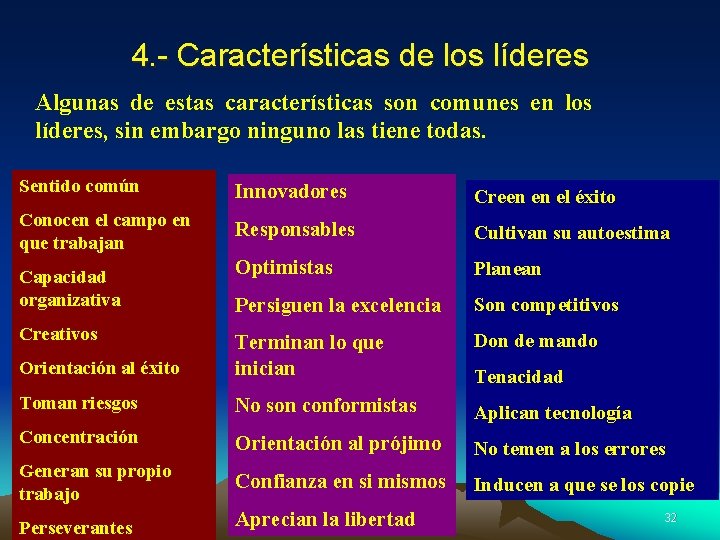 4.- Características de los líderes

Algunas de estas características son comunes en los líderes, sin embargo ninguno las tiene todas.

Sentido común
Conocen el campo en que trabajan
Capacidad organizativa
Creativos
Orientación al éxito
Toman riesgos
Concentración
Generan su propio trabajo
Perseverantes

Innovadores
Responsables
Optimistas
Persiguen la excelencia
Terminan lo que inician
No son conformistas
Orientación al prójimo
Confianza en si mismos
Aprecian la libertad

Creen en el éxito
Cultivan su autoestima
Planean
Son competitivos
Don de mando
Tenacidad
Aplican tecnología
No temen a los errores
Inducen a que se los copie

32